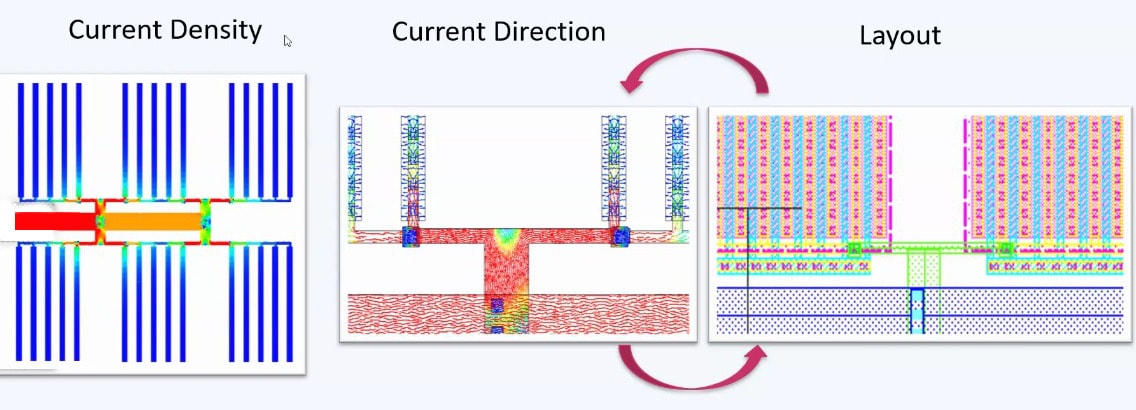 Current Density

Current Direction

Layout